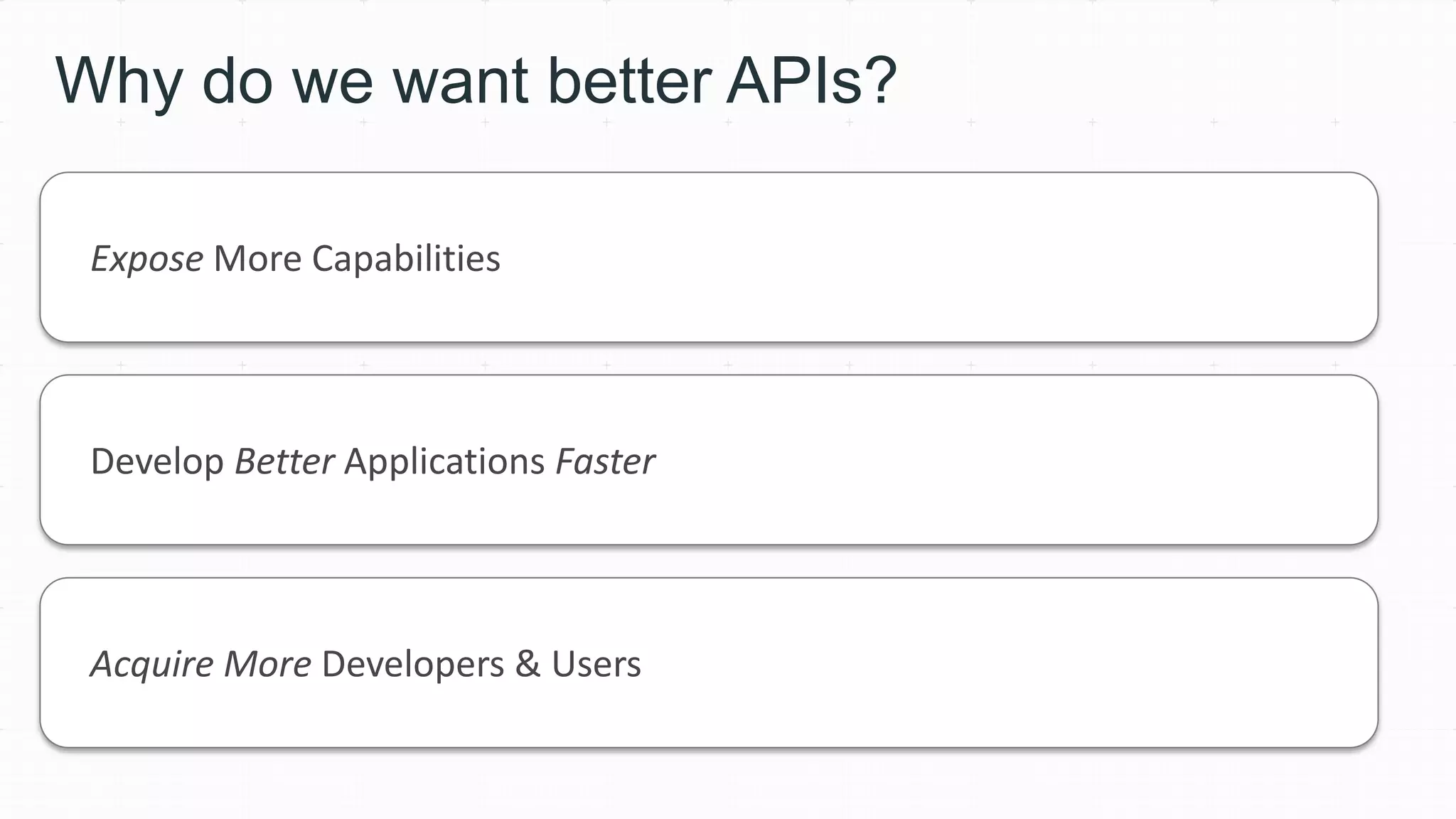 Why do we want better APIs?

Expose More Capabilities

Develop Better Applications Faster

Acquire More Developers & Users